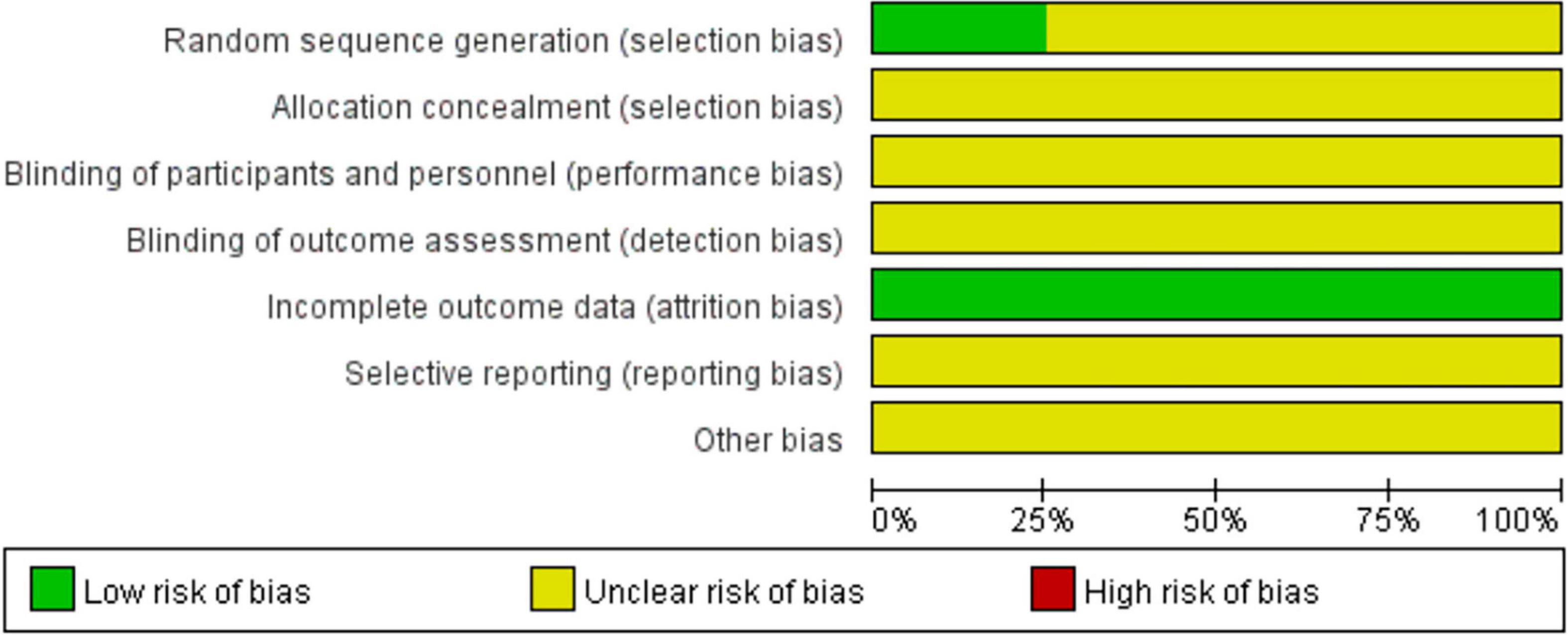 Random sequence generation (selection bias)
Allocation concealment (selection bias)
Blinding of participants and personnel (performance bias)
Blinding of outcome assessment (detection bias)
Incomplete outcome data (attrition bias)
Selective reporting (reporting bias)
Other bias

0% 25% 50% 75% 100%

Low risk of bias
Unclear risk of bias
High risk of bias